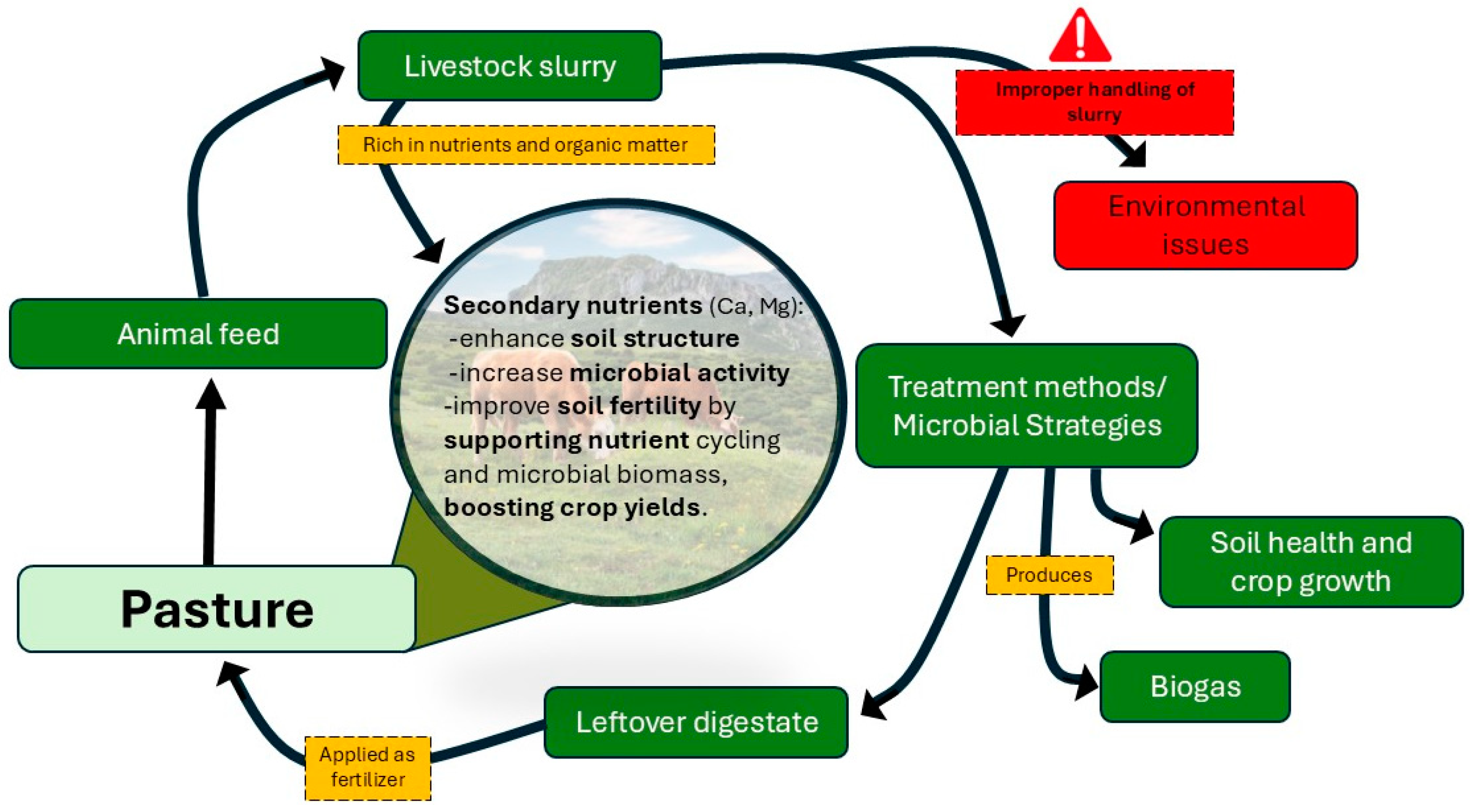 Livestock slurry

Improper handling of slurry

Rich in nutrients and organic matter

Environmental issues

Animal feed

Secondary nutrients (Ca, Mg):
-enhance soil structure
-increase microbial activity
-improve soil fertility by supporting nutrient cycling and microbial biomass, boosting crop yields.

Treatment methods/ Microbial Strategies

Soil health and crop growth

Produces

Pasture

Biogas

Leftover digestate

Applied as fertilizer